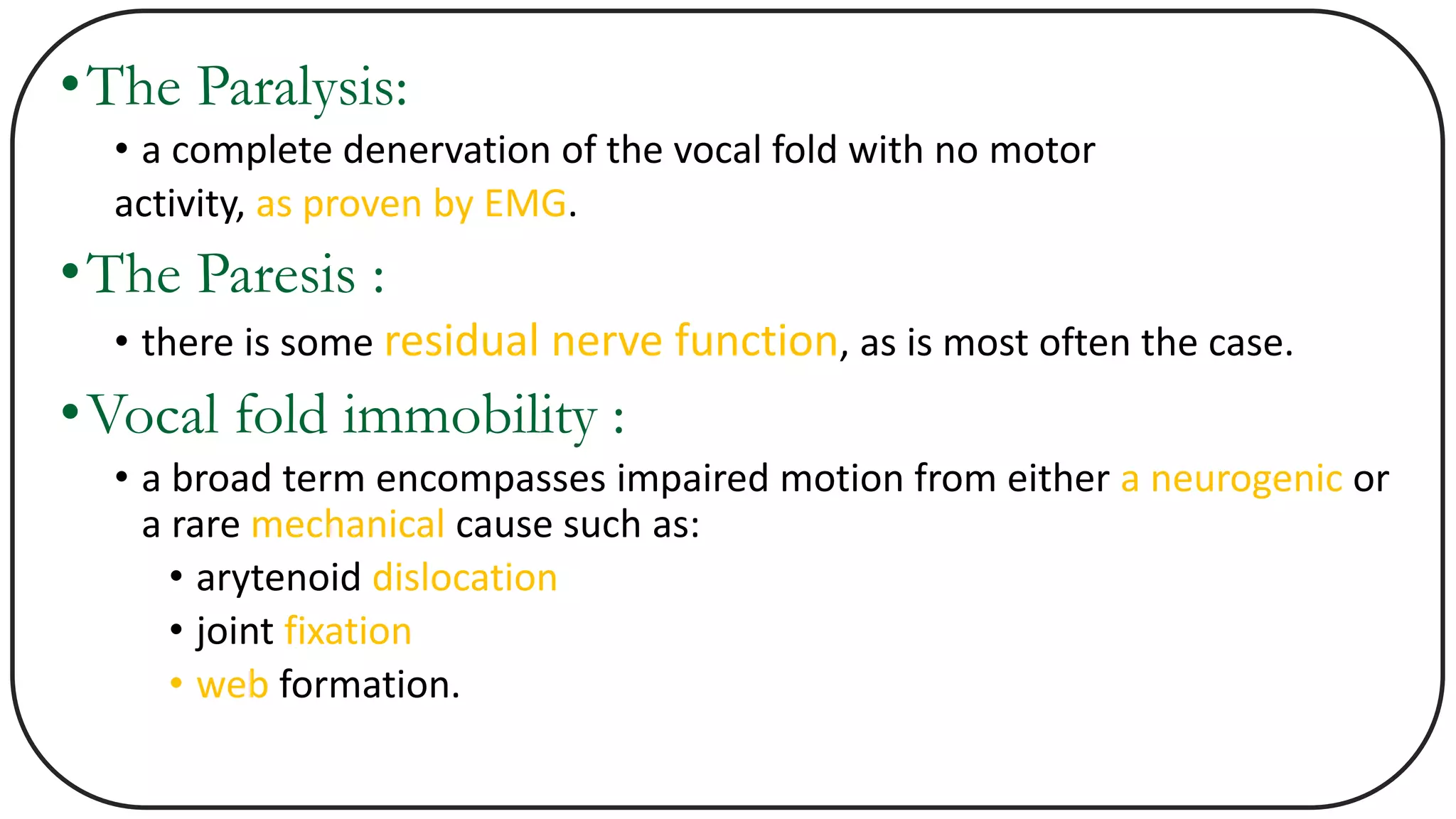 • The Paralysis:

• a complete denervation of the vocal fold with no motor activity, as proven by EMG.

• The Paresis :

• there is some residual nerve function, as is most often the case.

• Vocal fold immobility :

• a broad term encompasses impaired motion from either a neurogenic or a rare mechanical cause such as:

• arytenoid dislocation
• joint fixation
• web formation.